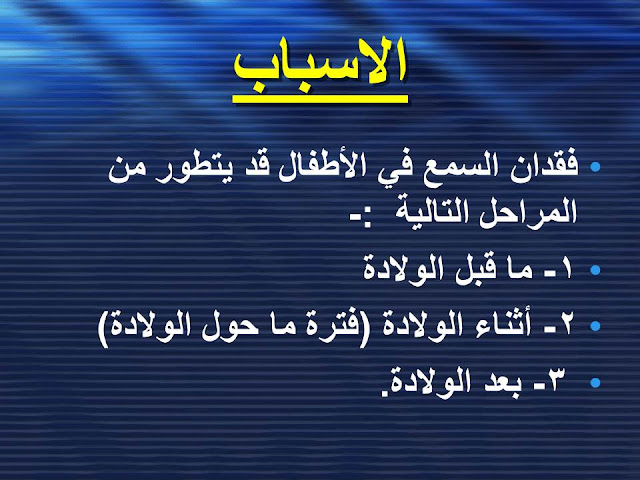 الاسباب

• فقدان السمع في الأطفال قد يتطور من المراحل التالية :-

• ١- ما قبل الولادة

• ٢- أثناء الولادة (فترة ما حول الولادة)

• ٣- بعد الولادة.